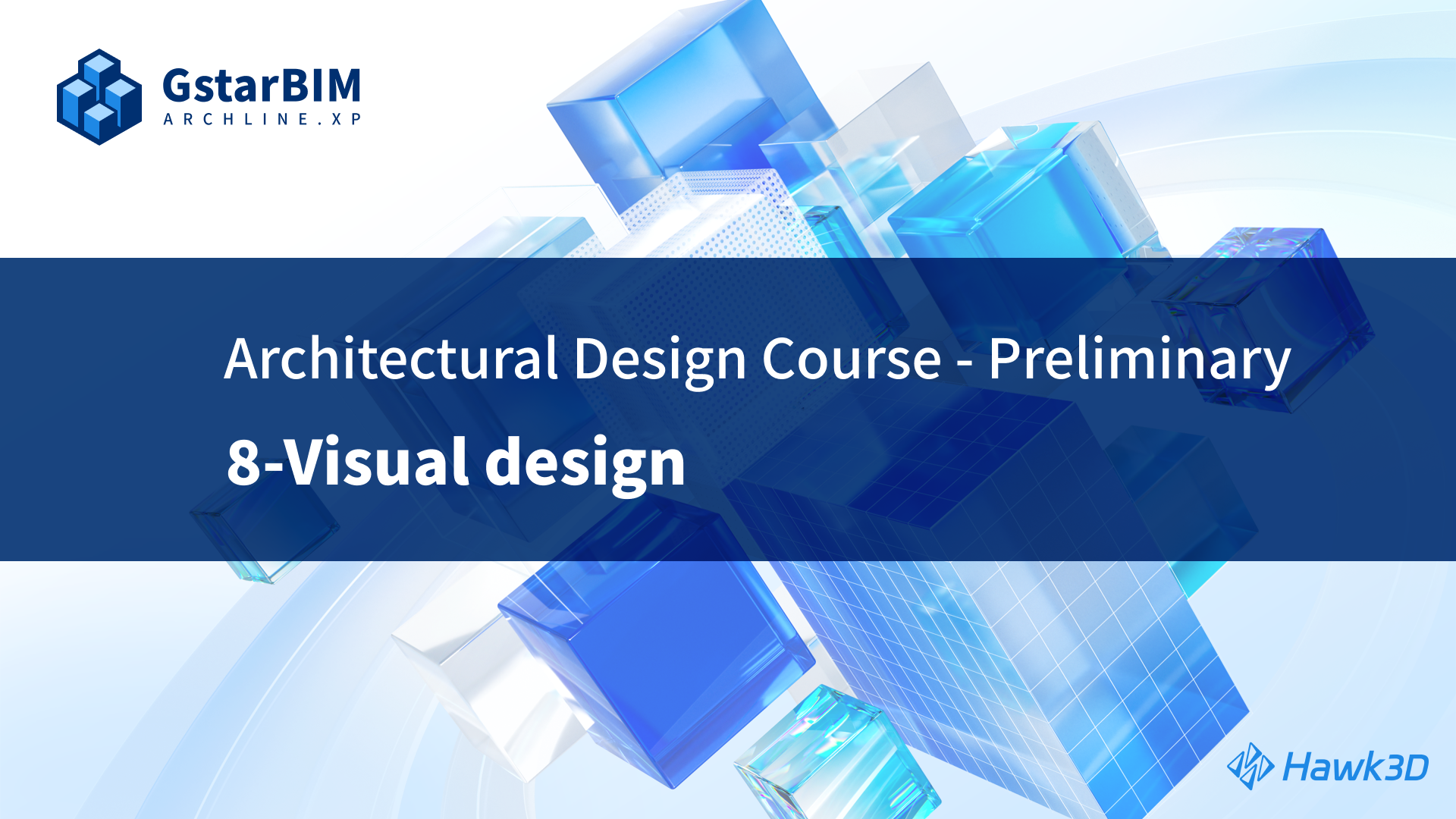 GstarBIM
ARCHLINE.XP

Architectural Design Course - Preliminary

8-Visual design

Hawk3D